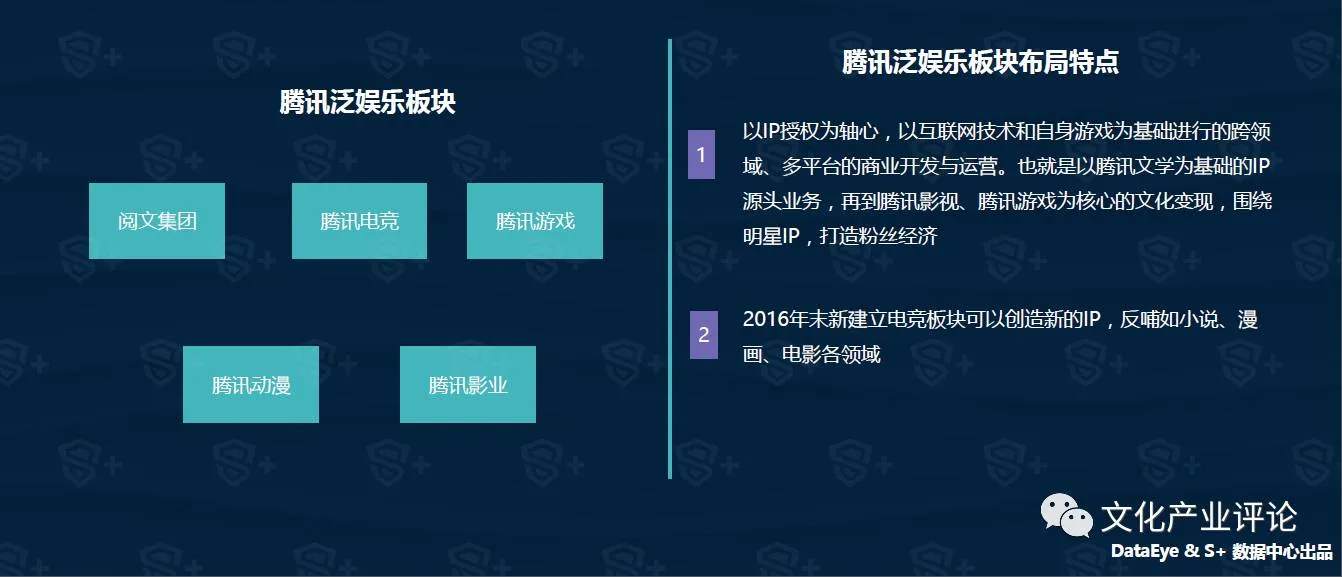 腾讯泛娱乐板块

阅文集团

腾讯电竞

腾讯游戏

腾讯动漫

腾讯影业

腾讯泛娱乐板块布局特点

1

以IP授权为轴心，以互联网技术和自身游戏为基础进行的跨领域、多平台的商业开发与运营。也就是以腾讯文学为基础的IP源头业务，再到腾讯影视、腾讯游戏为核心的文化变现，围绕明星IP，打造粉丝经济

2

2016年末新建立电竞板块可以创造新的IP，反哺如小说、漫画、电影各领域

文化产业评论

DataEye & S+ 数据中心出品